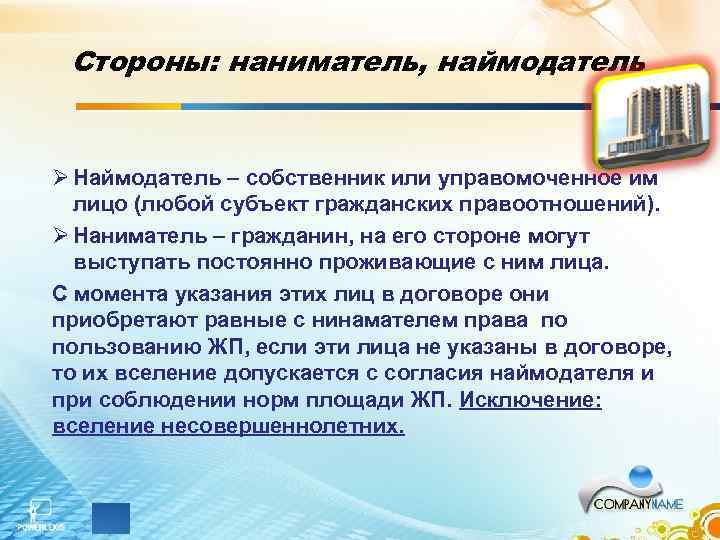 Стороны: наниматель, наймодатель

➢ Наймодатель – собственник или управомоченное им лицо (любой субъект гражданских правоотношений).

➢ Наниматель – гражданин, на его стороне могут выступать постоянно проживающие с ним лица.

С момента указания этих лиц в договоре они приобретают равные с нинамателем права по пользованию ЖП, если эти лица не указаны в договоре, то их вселение допускается с согласия наймодателя и при соблюдении норм площади ЖП. Исключение: вселение несовершеннолетних.

COMPANYNAME

POWERLOGO